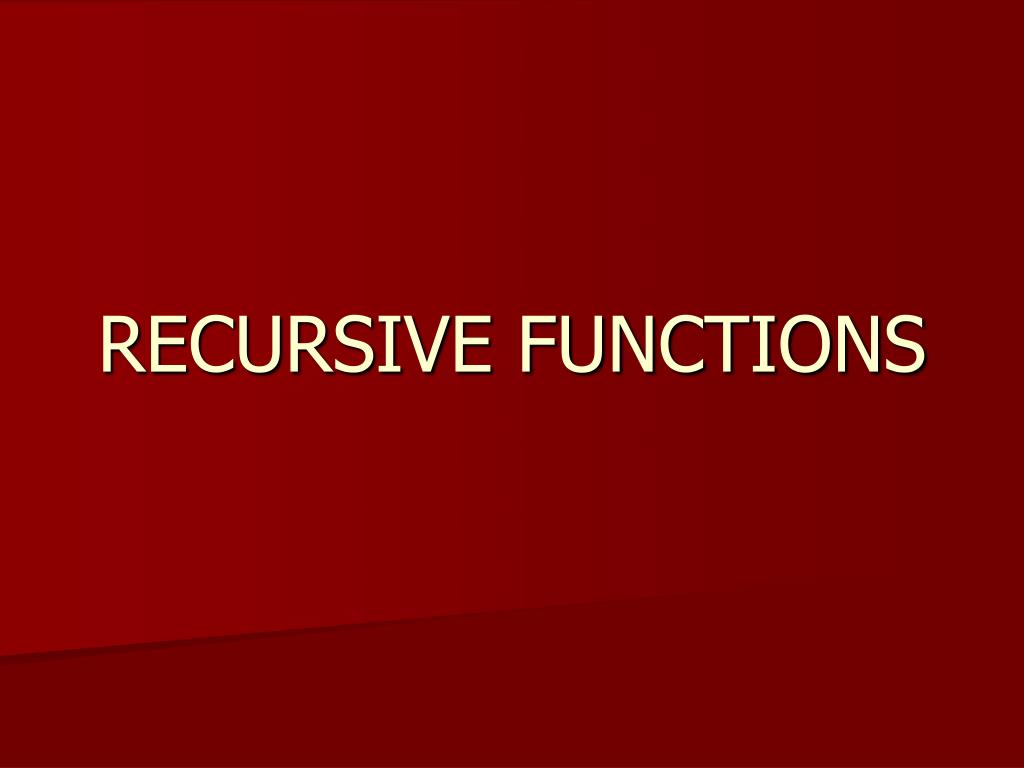 RECURSIVE FUNCTIONS